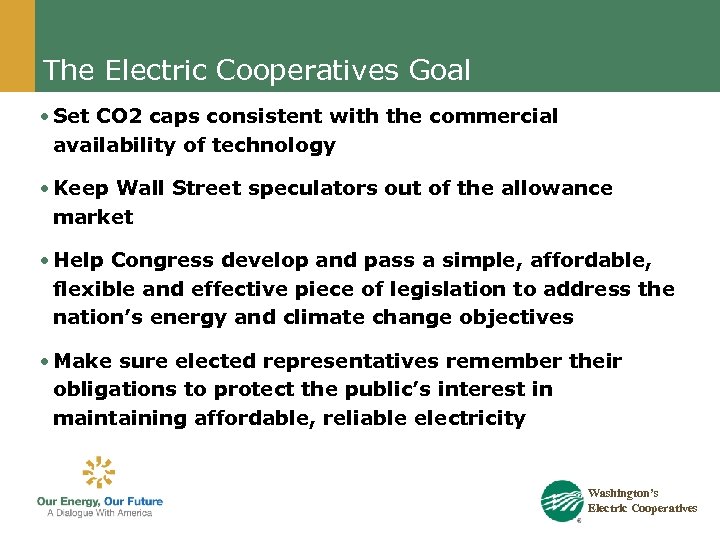 The Electric Cooperatives Goal

• Set CO2 caps consistent with the commercial availability of technology

• Keep Wall Street speculators out of the allowance market

• Help Congress develop and pass a simple, affordable, flexible and effective piece of legislation to address the nation's energy and climate change objectives

• Make sure elected representatives remember their obligations to protect the public's interest in maintaining affordable, reliable electricity

Our Energy, Our Future
A Dialogue With America

Washington's
Electric Cooperatives